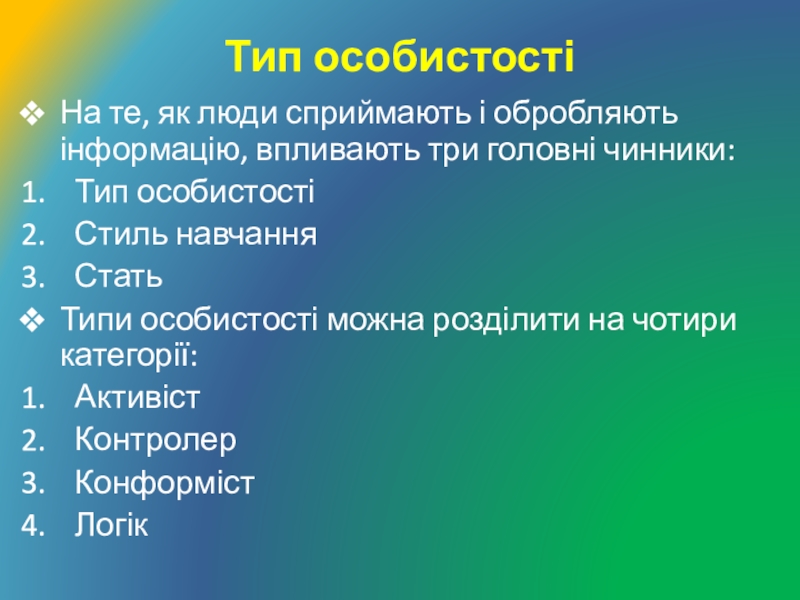 Тип особистості

❖ На те, як люди сприймають і обробляють інформацію, впливають три головні чинники:
1. Тип особистості
2. Стиль навчання
3. Стать

❖ Типи особистості можна розділити на чотири категорії:
1. Активіст
2. Контролер
3. Конформіст
4. Логік